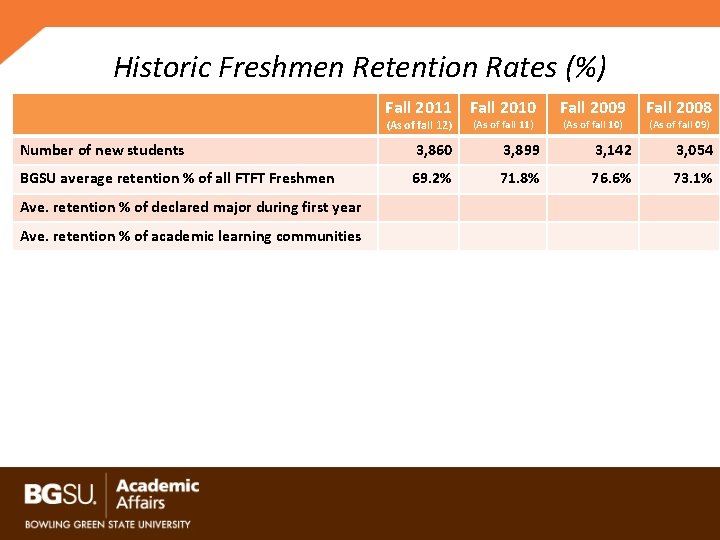 Historic Freshmen Retention Rates (%)

| | Fall 2011 (As of fall 12) | Fall 2010 (As of fall 11) | Fall 2009 (As of fall 10) | Fall 2008 (As of fall 09) |
|---|---|---|---|---|
| Number of new students | 3,860 | 3,899 | 3,142 | 3,054 |
| BGSU average retention % of all FTFT Freshmen | 69.2% | 71.8% | 76.6% | 73.1% |
| Ave. retention % of declared major during first year | | | | |
| Ave. retention % of academic learning communities | | | | |

BGSU. Academic Affairs
BOWLING GREEN STATE UNIVERSITY